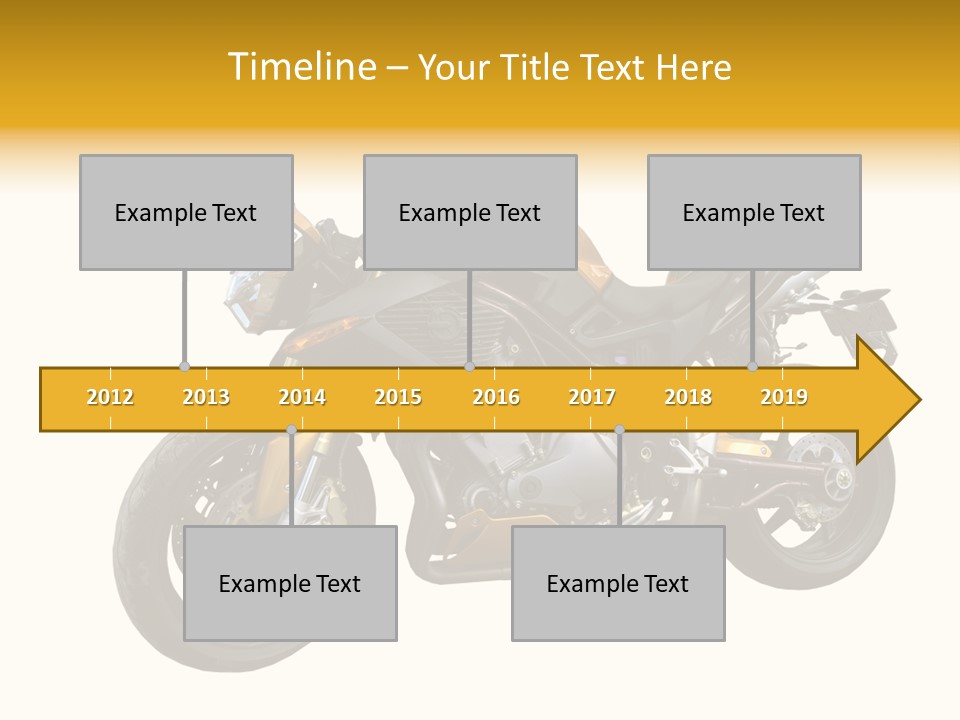 Timeline – Your Title Text Here

Example Text

Example Text

Example Text

2012 2013 2014 2015 2016 2017 2018 2019

Example Text

Example Text